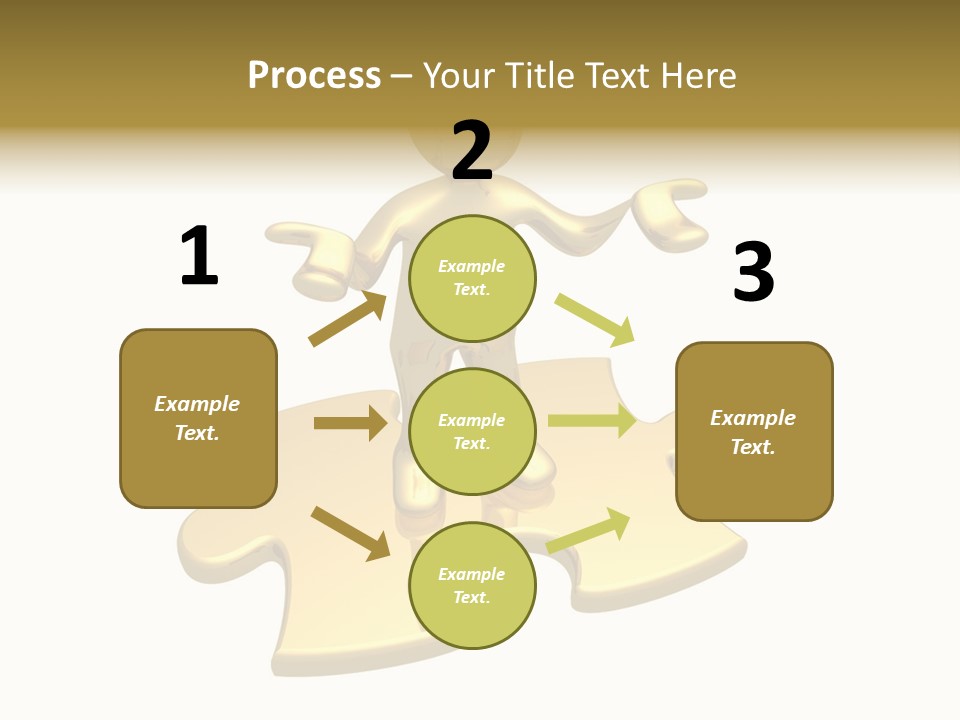 Process – Your Title Text Here

1

Example Text.

2

Example Text.

Example Text.

Example Text.

3

Example Text.